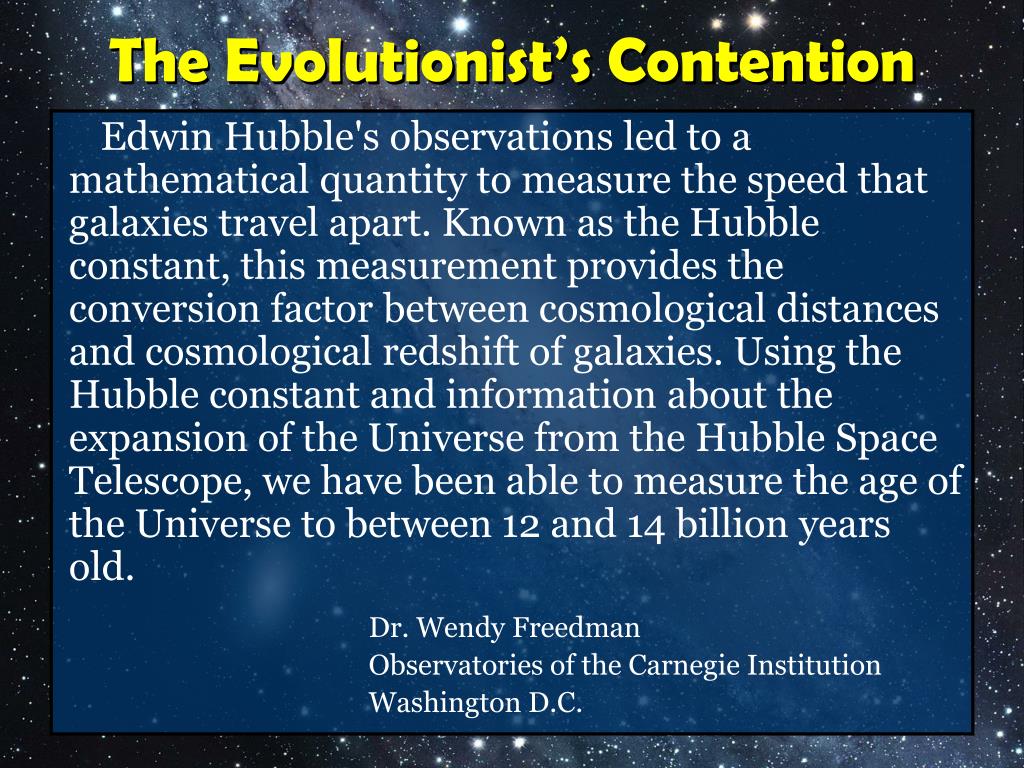 The Evolutionist's Contention

Edwin Hubble's observations led to a mathematical quantity to measure the speed that galaxies travel apart. Known as the Hubble constant, this measurement provides the conversion factor between cosmological distances and cosmological redshift of galaxies. Using the Hubble constant and information about the expansion of the Universe from the Hubble Space Telescope, we have been able to measure the age of the Universe to between 12 and 14 billion years old.

Dr. Wendy Freedman
Observatories of the Carnegie Institution
Washington D.C.